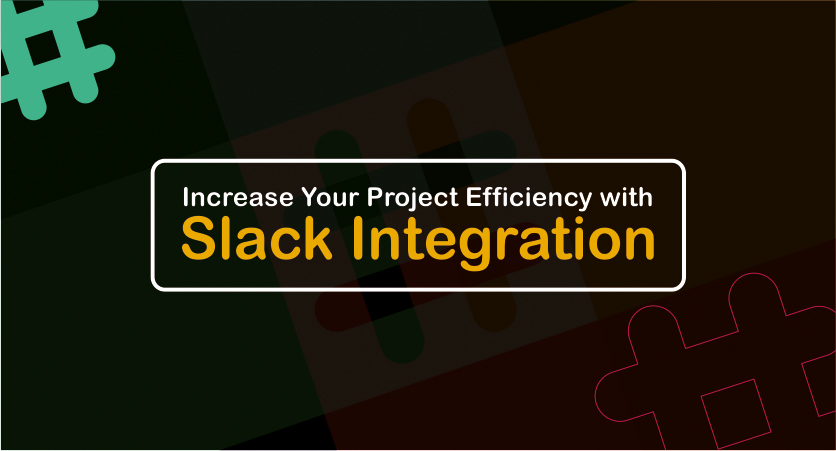 Increase Your Project Efficiency with
Slack Integration